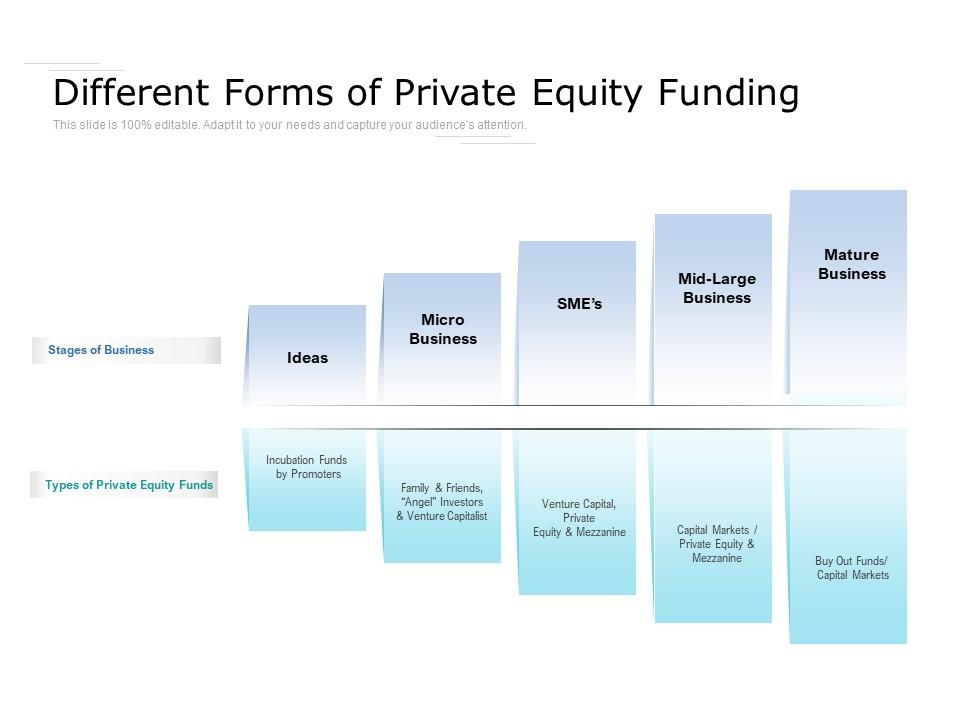 Different Forms of Private Equity Funding

This slide is 100% editable. Adapt it to your needs and capture your audience's attention.

Stages of Business

Ideas

Micro Business

SME's

Mid-Large Business

Mature Business

Types of Private Equity Funds

Incubation Funds by Promoters

Family & Friends, "Angel" Investors & Venture Capitalist

Venture Capital, Private Equity & Mezzanine

Capital Markets / Private Equity & Mezzanine

Buy Out Funds/ Capital Markets